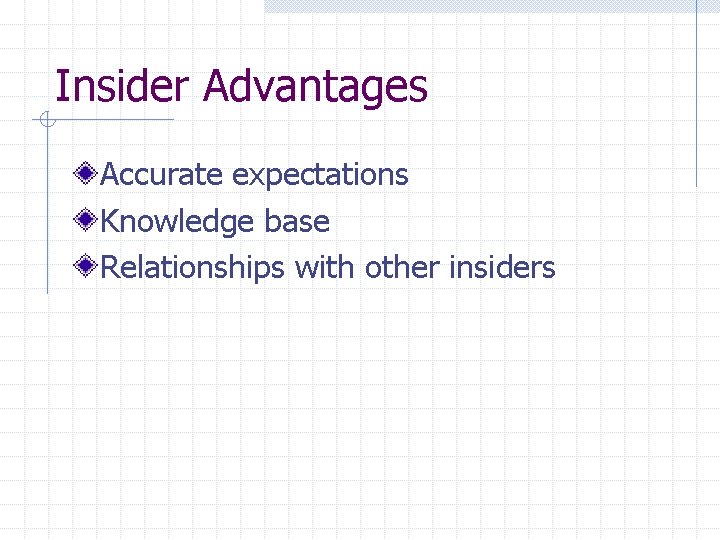 Insider Advantages

Accurate expectations
Knowledge base
Relationships with other insiders